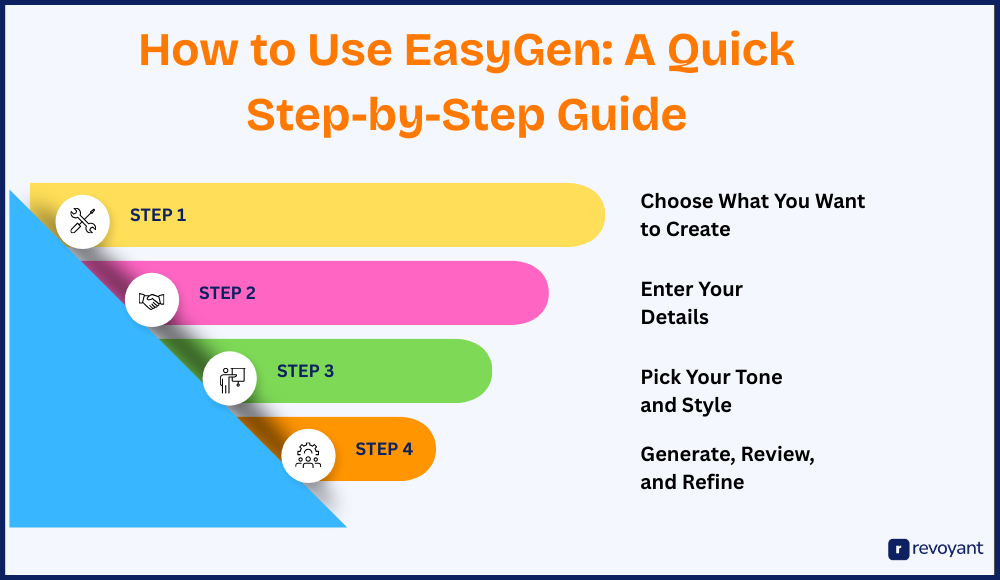 How to Use EasyGen: A Quick Step-by-Step Guide

STEP 1

Choose What You Want to Create

STEP 2

Enter Your Details

STEP 3

Pick Your Tone and Style

STEP 4

Generate, Review, and Refine

r revoyant